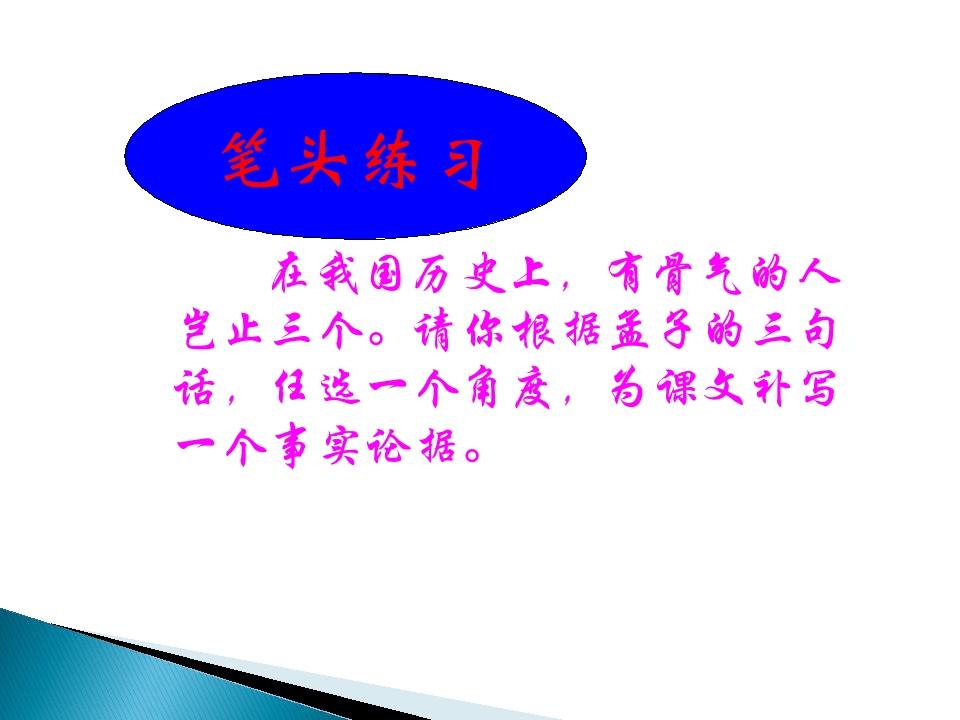 笔头练习

在我国历史上，有骨气的人岂止三个。请你根据孟子的三句话，任选一个角度，为课文补写一个事实论据。